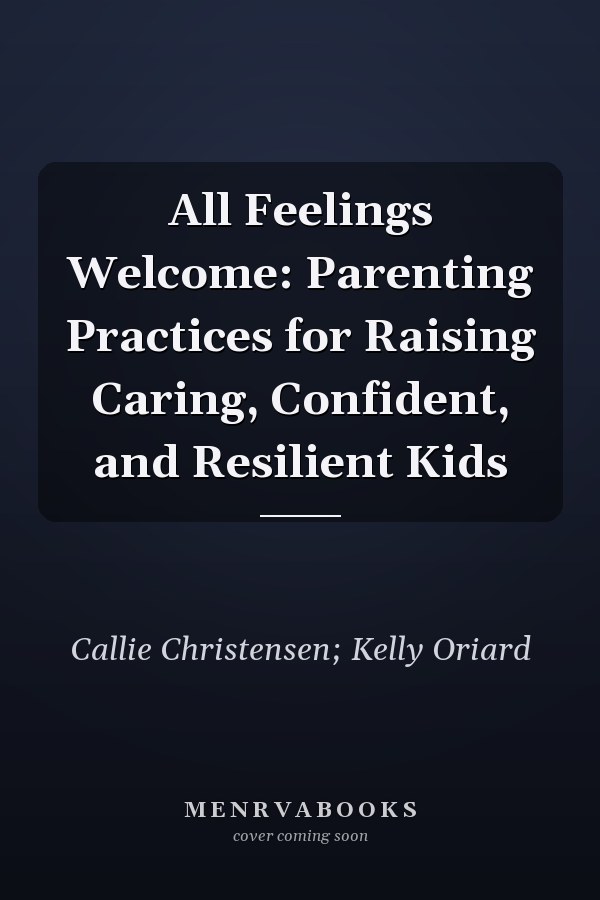 All Feelings Welcome: Parenting Practices for Raising Caring, Confident, and Resilient Kids

Callie Christensen; Kelly Oriard

MENRVABOOKS
cover coming soon